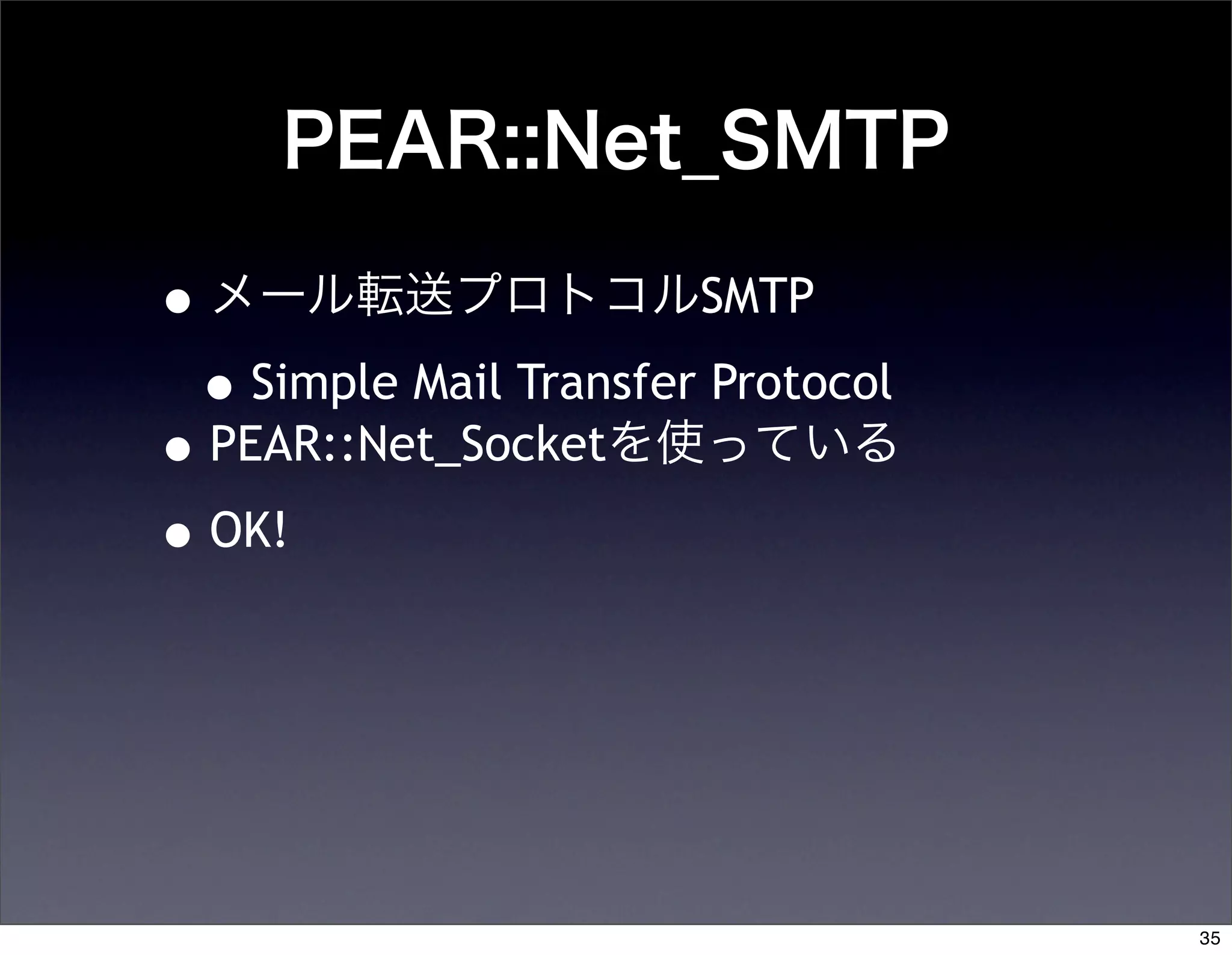 PEAR::Net_SMTP

• メール転送プロトコルSMTP

• Simple Mail Transfer Protocol

• PEAR::Net_Socketを使っている

• OK!

35